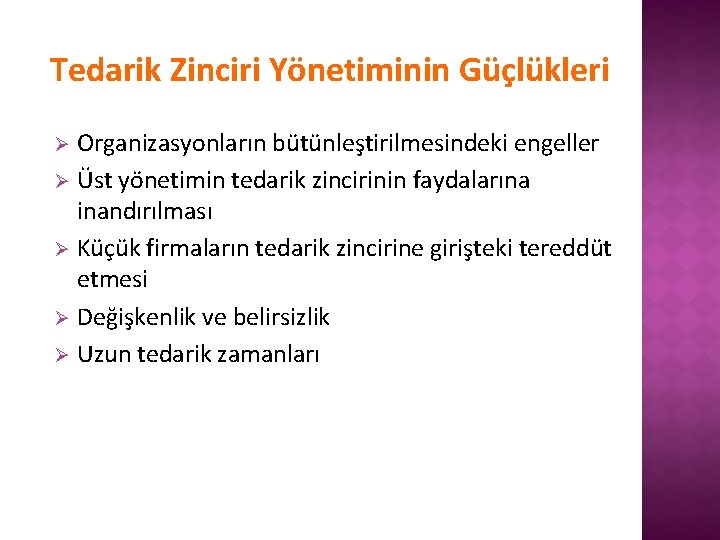 Tedarik Zinciri Yönetiminin Güçlükleri

➢ Organizasyonların bütünleştirilmesindeki engeller
➢ Üst yönetimin tedarik zincirinin faydalarına inandırılması
➢ Küçük firmaların tedarik zincirine girişteki tereddüt etmesi
➢ Değişkenlik ve belirsizlik
➢ Uzun tedarik zamanları